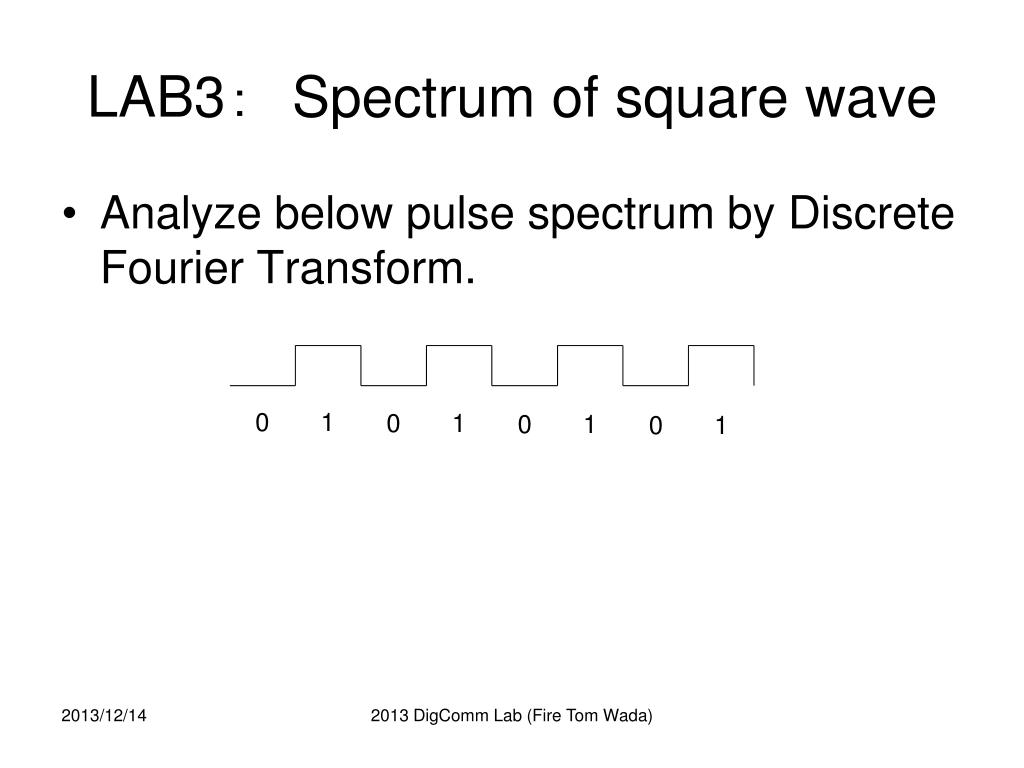 LAB3： Spectrum of square wave

• Analyze below pulse spectrum by Discrete Fourier Transform.

0 1 0 1 0 1 0 1

2013/12/14

2013 DigComm Lab (Fire Tom Wada)